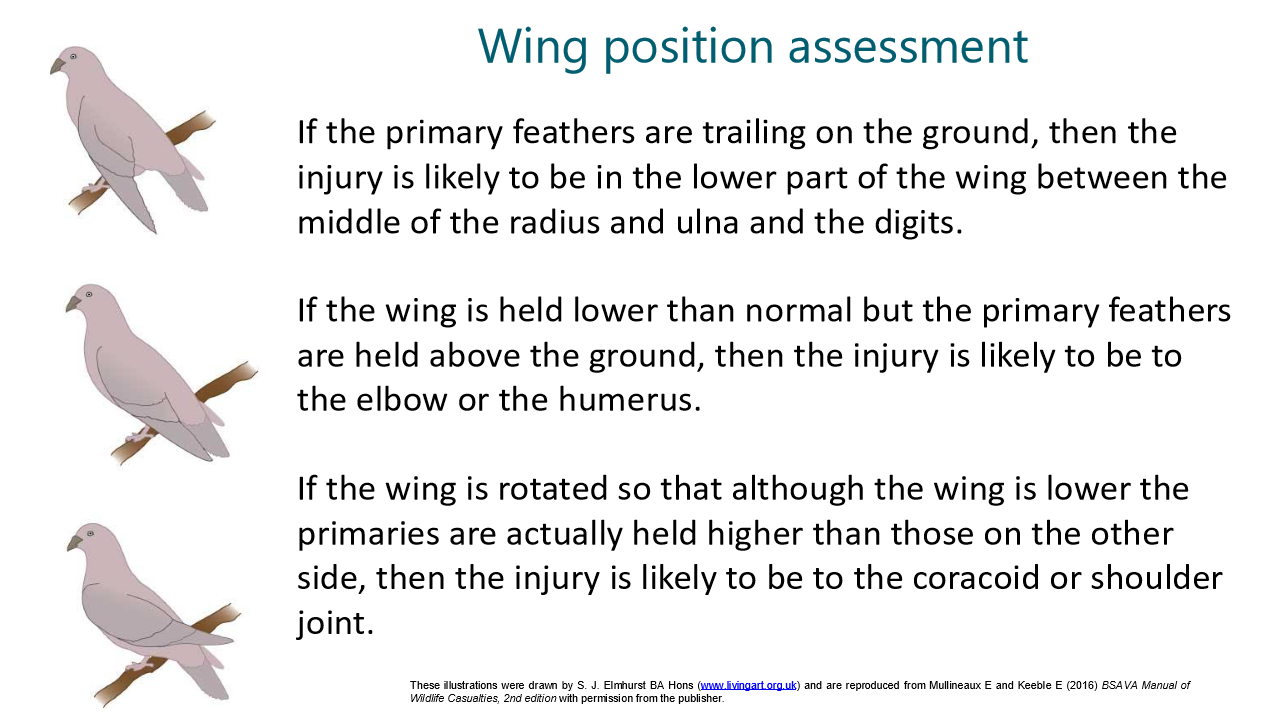 Wing position assessment

If the primary feathers are trailing on the ground, then the injury is likely to be in the lower part of the wing between the middle of the radius and ulna and the digits.

If the wing is held lower than normal but the primary feathers are held above the ground, then the injury is likely to be to the elbow or the humerus.

If the wing is rotated so that although the wing is lower the primaries are actually held higher than those on the other side, then the injury is likely to be to the coracoid or shoulder joint.

These illustrations were drawn by S. J. Elmhurst BA Hons (www.livingart.org.uk) and are reproduced from Mullineaux E and Keeble E (2016) BSAVA Manual of Wildlife Casualties, 2nd edition with permission from the publisher.